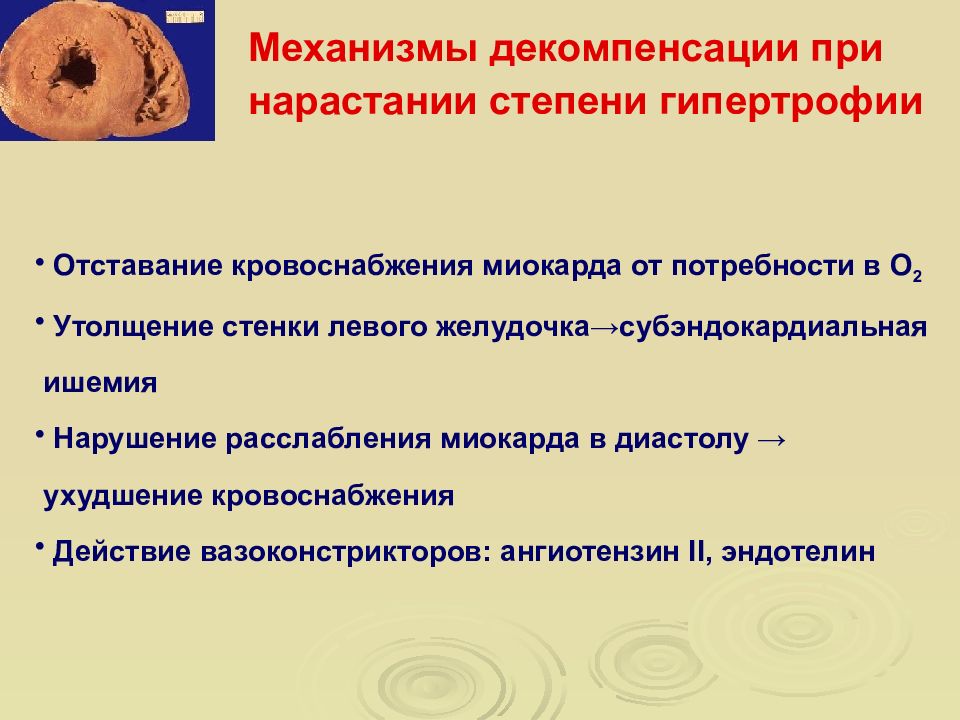 Механизмы декомпенсации при нарастании степени гипертрофии

• Отставание кровоснабжения миокарда от потребности в $O_2$

• Утолщение стенки левого желудочка→субэндокардиальная ишемия

• Нарушение расслабления миокарда в диастолу → ухудшение кровоснабжения

• Действие вазоконстрикторов: ангиотензин II, эндотелин